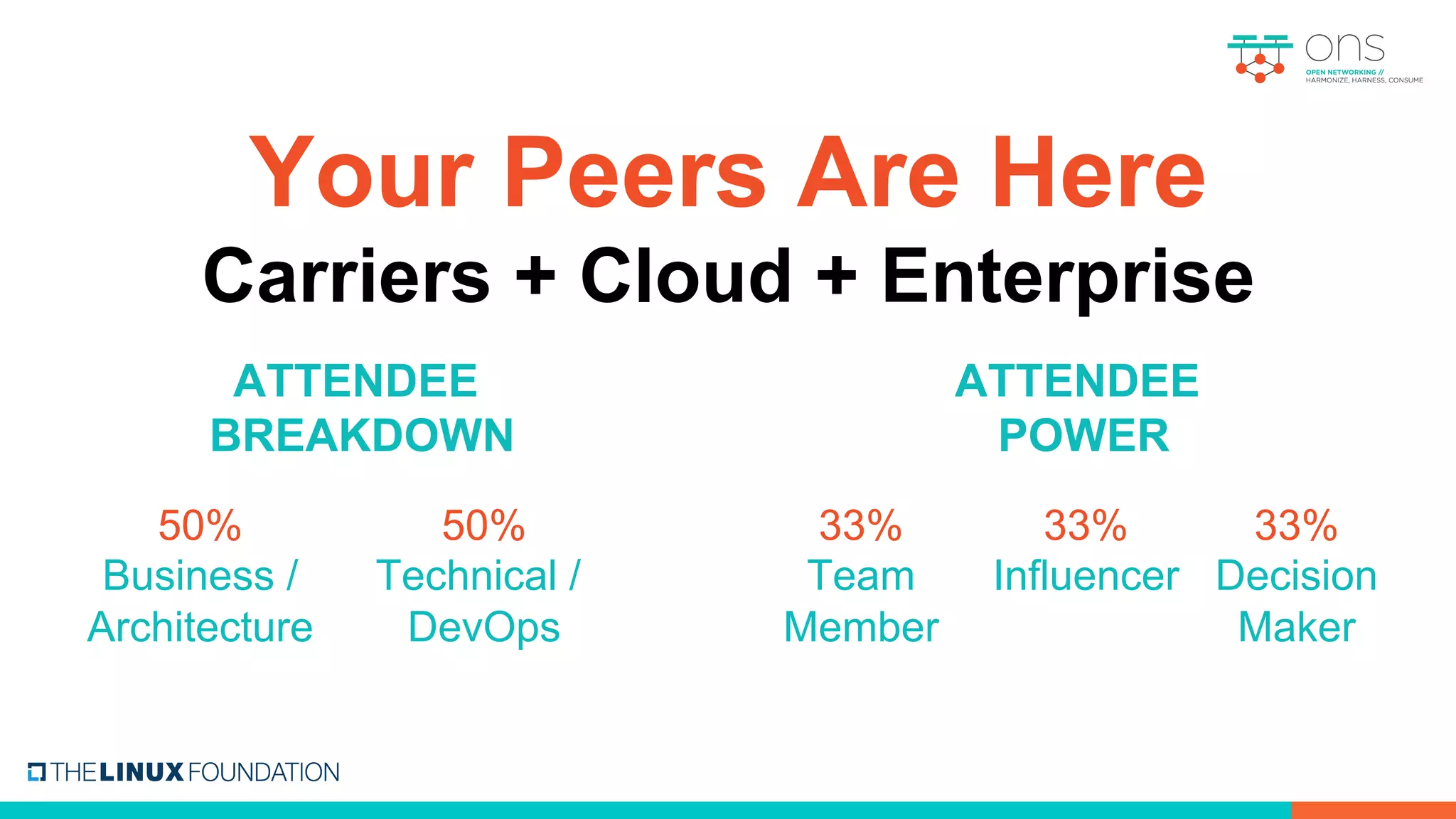 ons
OPEN NETWORKING //
HARMONIZE, HARNESS, CONSUME

Your Peers Are Here

Carriers + Cloud + Enterprise

ATTENDEE BREAKDOWN

50%
Business / Architecture

50%
Technical / DevOps

ATTENDEE POWER

33%
Team Member

33%
Influencer

33%
Decision Maker

THE LINUX FOUNDATION